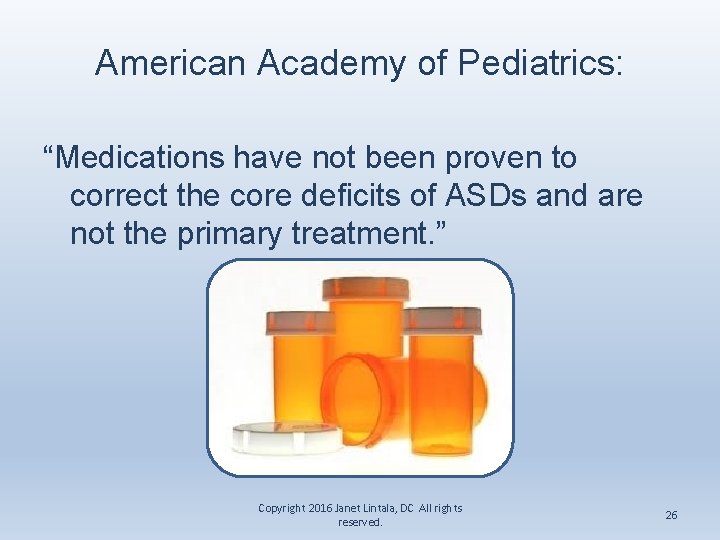 American Academy of Pediatrics:

“Medications have not been proven to correct the core deficits of ASDs and are not the primary treatment.”

Copyright 2016 Janet Lintala, DC All rights reserved.

26